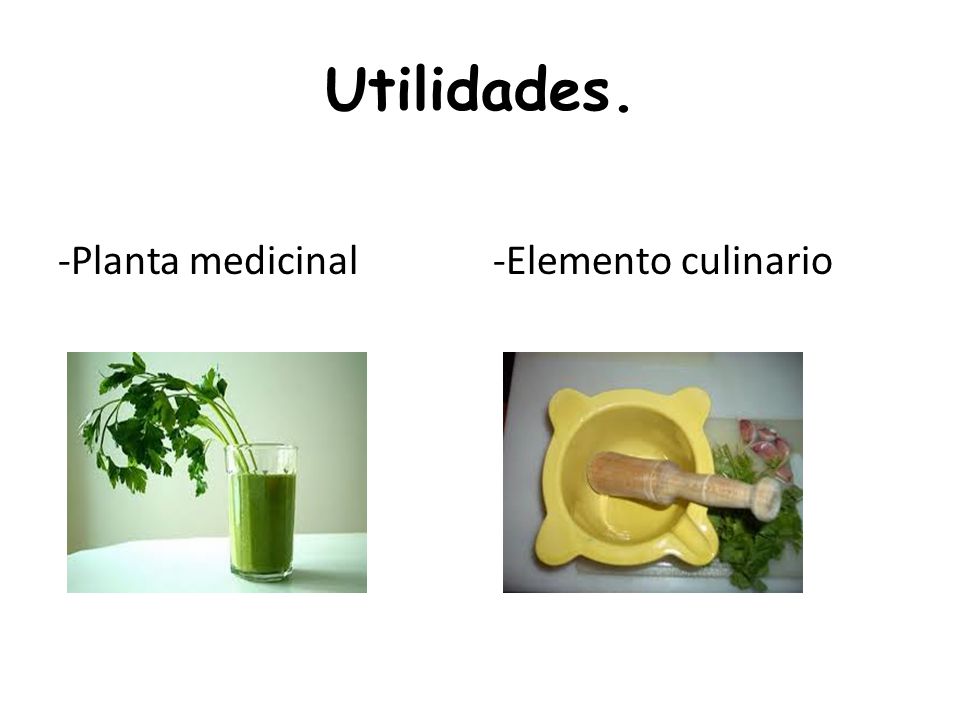 Utilidades.

-Planta medicinal

-Elemento culinario